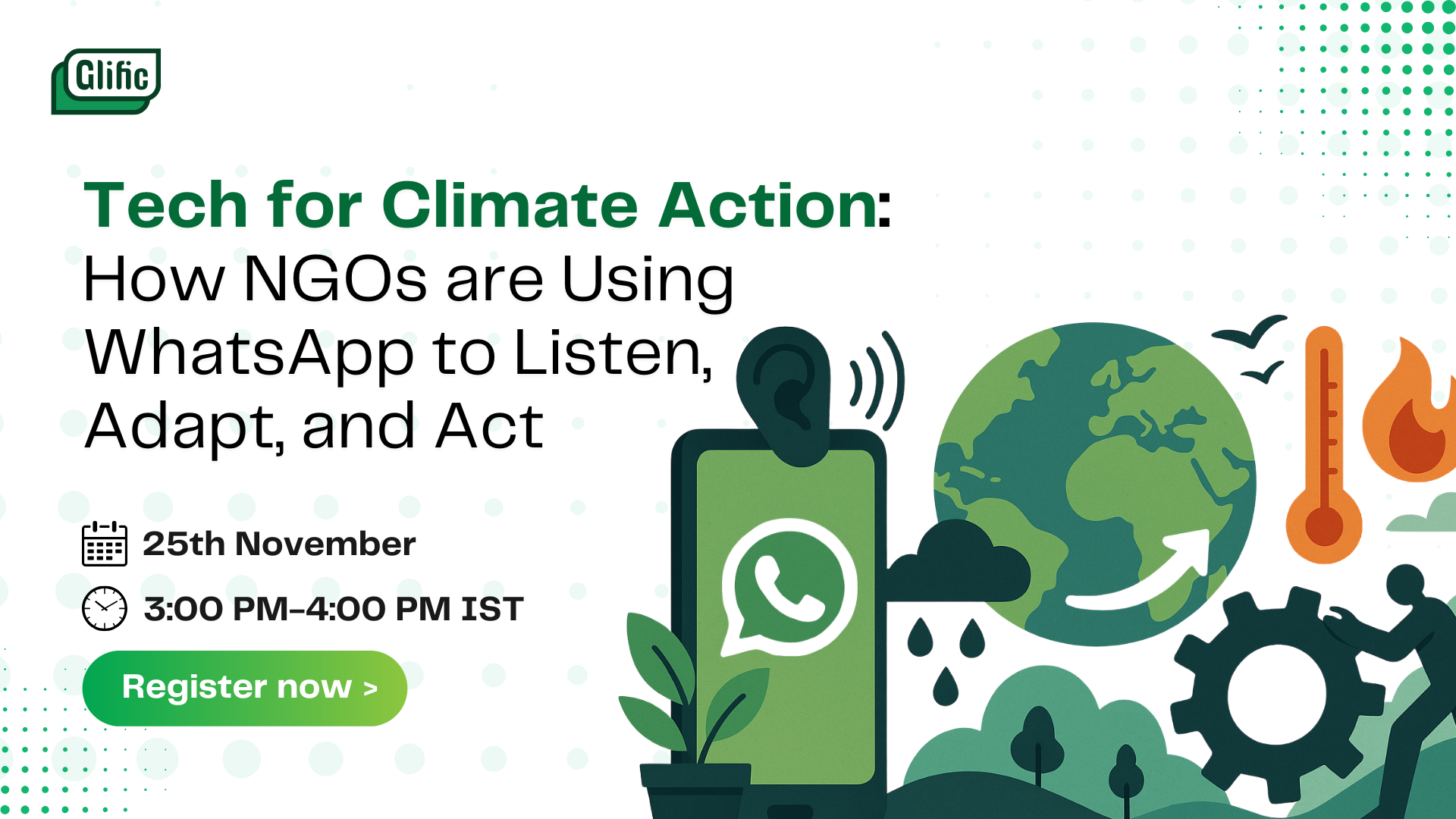 Glific

Tech for Climate Action: How NGOs are Using WhatsApp to Listen, Adapt, and Act

25th November

3:00 PM-4:00 PM IST

Register now >